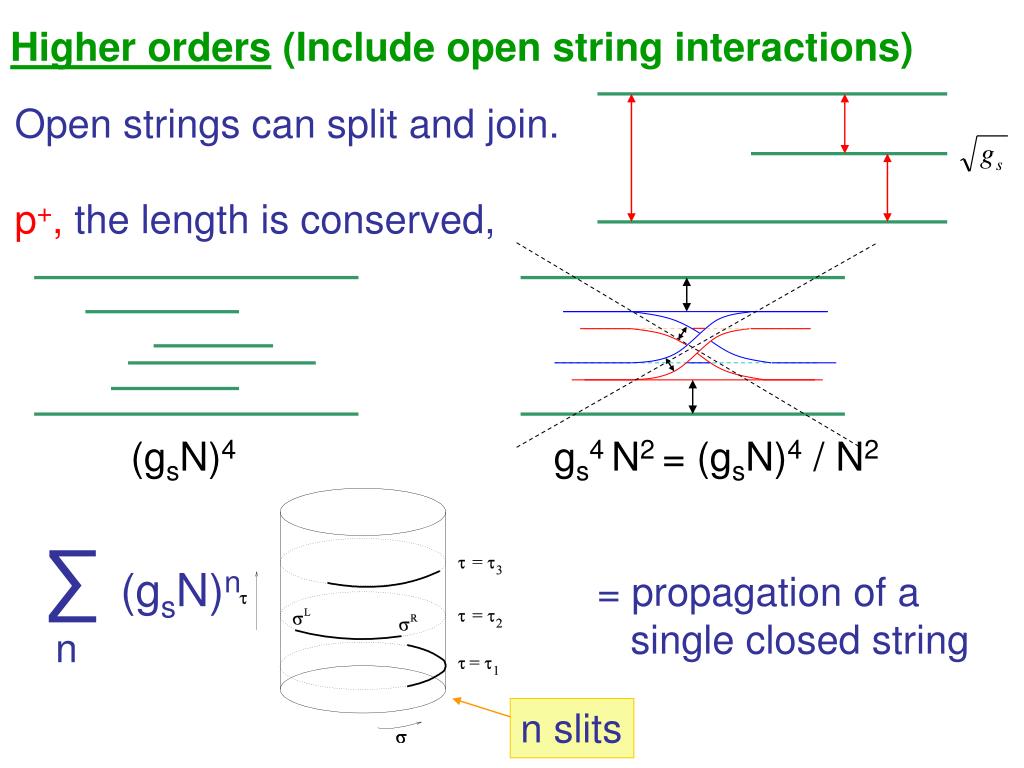 Higher orders (Include open string interactions)

Open strings can split and join.

$\sqrt{g_s}$

$p^+$, the length is conserved,

$(g_sN)^4$

$g_s^4 N^2 = (g_sN)^4 / N^2$

$\sum_n (g_sN)^n$

$\tau$

$\tau = \tau_3$

$\sigma^L$

$\sigma^R$

$\tau = \tau_2$

$\tau = \tau_1$

$\sigma$

= propagation of a single closed string

n slits